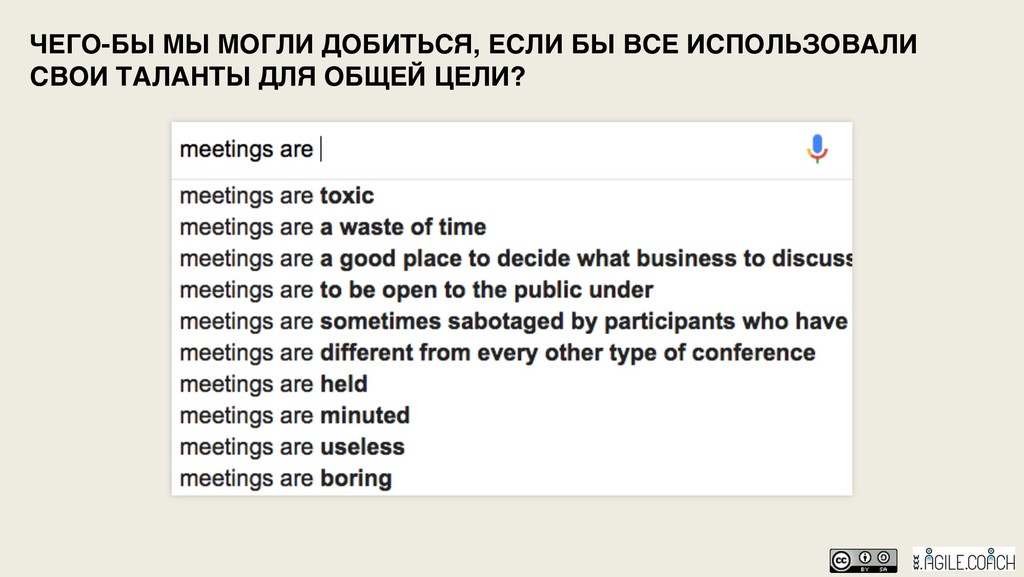 ЧЕГО-БЫ МЫ МОГЛИ ДОБИТЬСЯ, ЕСЛИ БЫ ВСЕ ИСПОЛЬЗОВАЛИ СВОИ ТАЛАНТЫ ДЛЯ ОБЩЕЙ ЦЕЛИ?

meetings are

meetings are toxic
meetings are a waste of time
meetings are a good place to decide what business to discuss
meetings are to be open to the public under
meetings are sometimes sabotaged by participants who have
meetings are different from every other type of conference
meetings are held
meetings are minuted
meetings are useless
meetings are boring

cc BY SA

AGILE.COACH